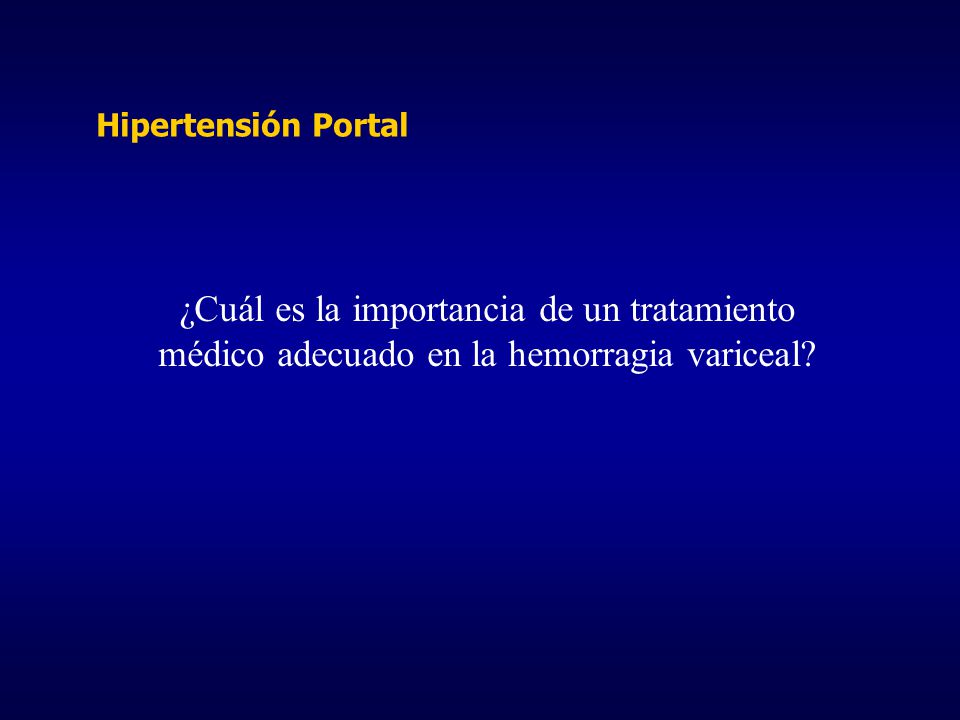 Hipertensión Portal

¿Cuál es la importancia de un tratamiento médico adecuado en la hemorragia variceal?